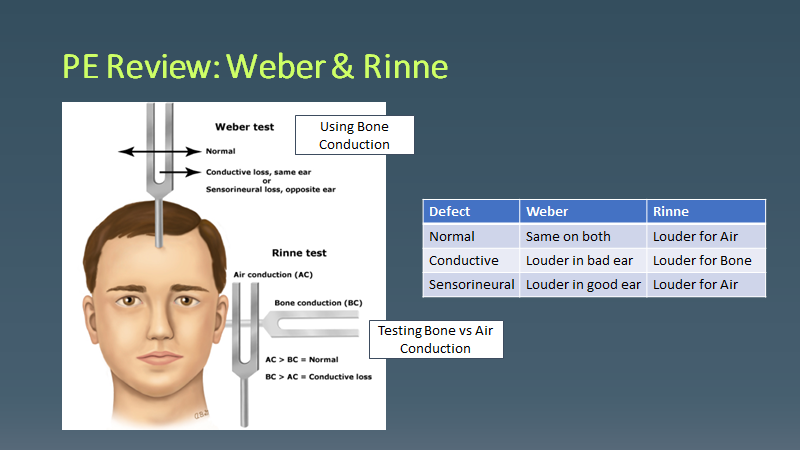 PE Review: Weber & Rinne

Weber test

Using Bone Conduction

Normal

Conductive loss, same ear
or
Sensorineural loss, opposite ear

Rinne test

Air conduction (AC)

Bone conduction (BC)

Testing Bone vs Air Conduction

AC > BC = Normal

BC > AC = Conductive loss

| Defect | Weber | Rinne |
|---|---|---|
| Normal | Same on both | Louder for Air |
| Conductive | Louder in bad ear | Louder for Bone |
| Sensorineural | Louder in good ear | Louder for Air |